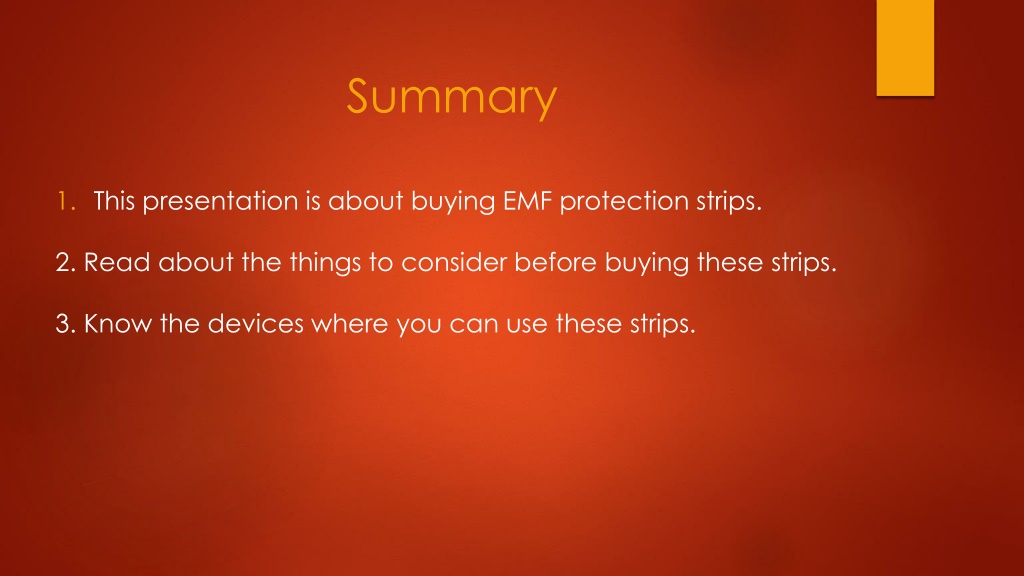 Summary

1. This presentation is about buying EMF protection strips.

2. Read about the things to consider before buying these strips.

3. Know the devices where you can use these strips.